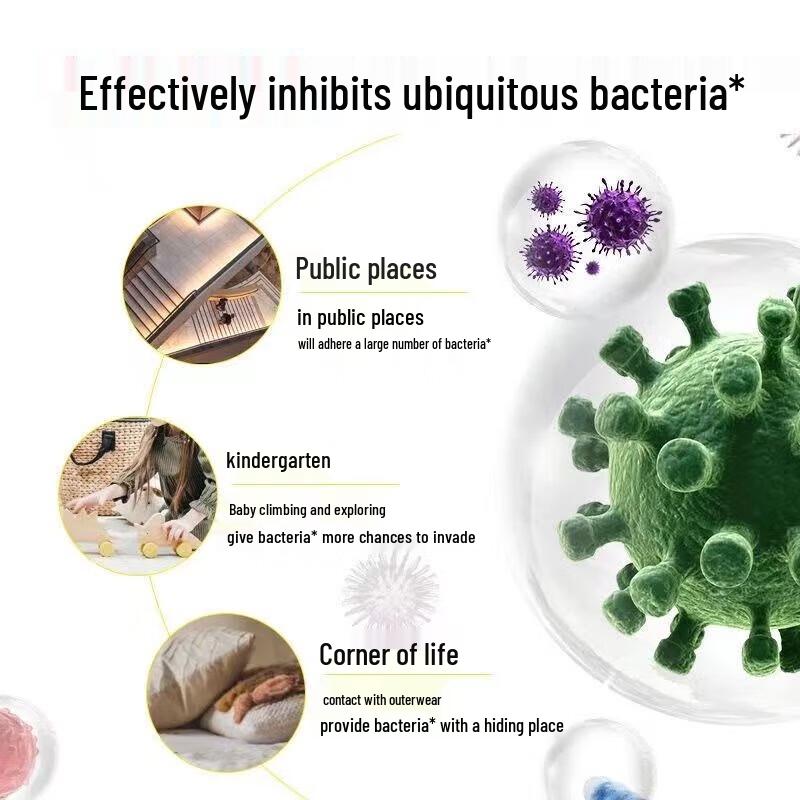 Effectively inhibits ubiquitous bacteria*

Public places

in public places

will adhere a large number of bacteria*

kindergarten

Baby climbing and exploring

give bacteria* more chances to invade

Corner of life

contact with outerwear

provide bacteria* with a hiding place